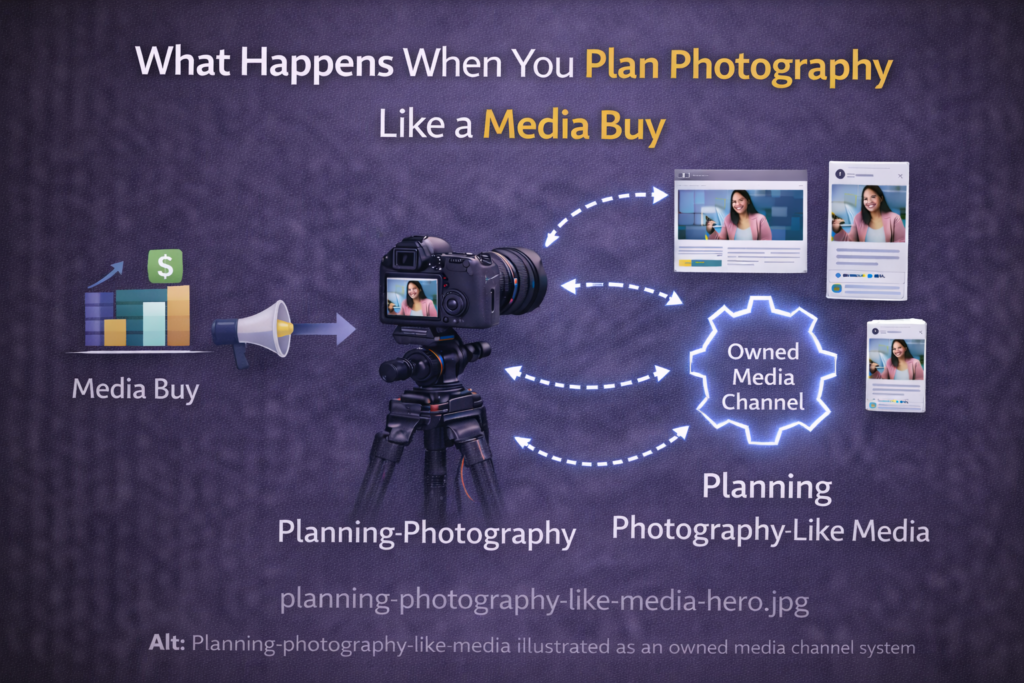 What Happens When You Plan Photography Like a Media Buy

$

Media Buy

Owned Media Channel

Planning-Photography

Planning Photography-Like Media

planning-photography-like-media-hero.jpg

Alt: Planning-photography-like-media illustrated as an owned media channel system